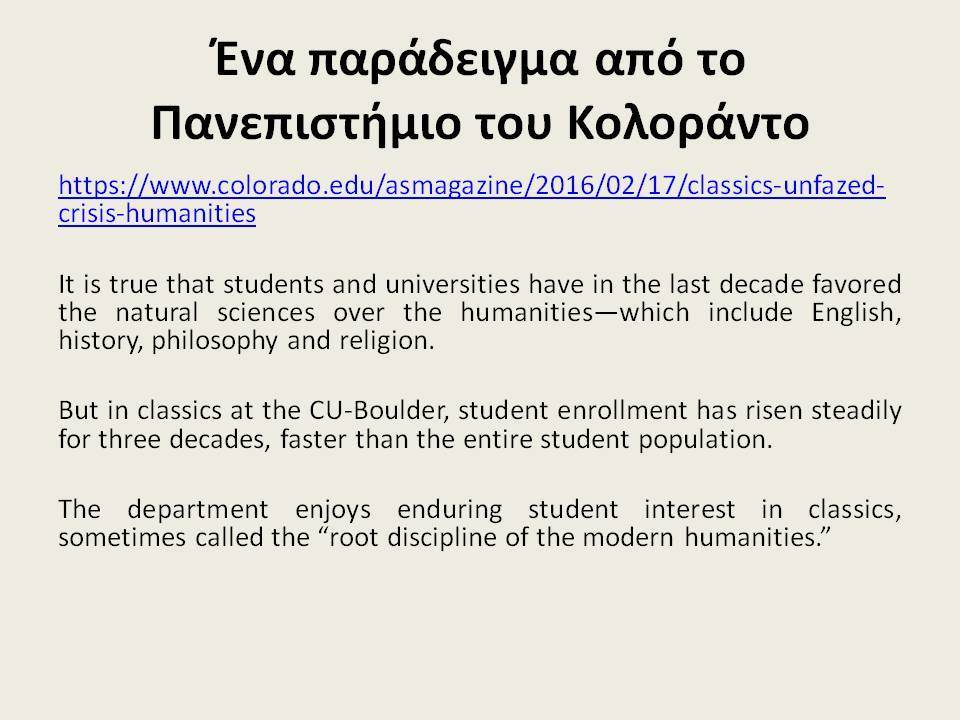 Ένα παράδειγμα από το Πανεπιστήμιο του Κολοράντο

https://www.colorado.edu/asmagazine/2016/02/17/classics-unfazed-crisis-humanities

It is true that students and universities have in the last decade favored the natural sciences over the humanities—which include English, history, philosophy and religion.

But in classics at the CU-Boulder, student enrollment has risen steadily for three decades, faster than the entire student population.

The department enjoys enduring student interest in classics, sometimes called the “root discipline of the modern humanities.”